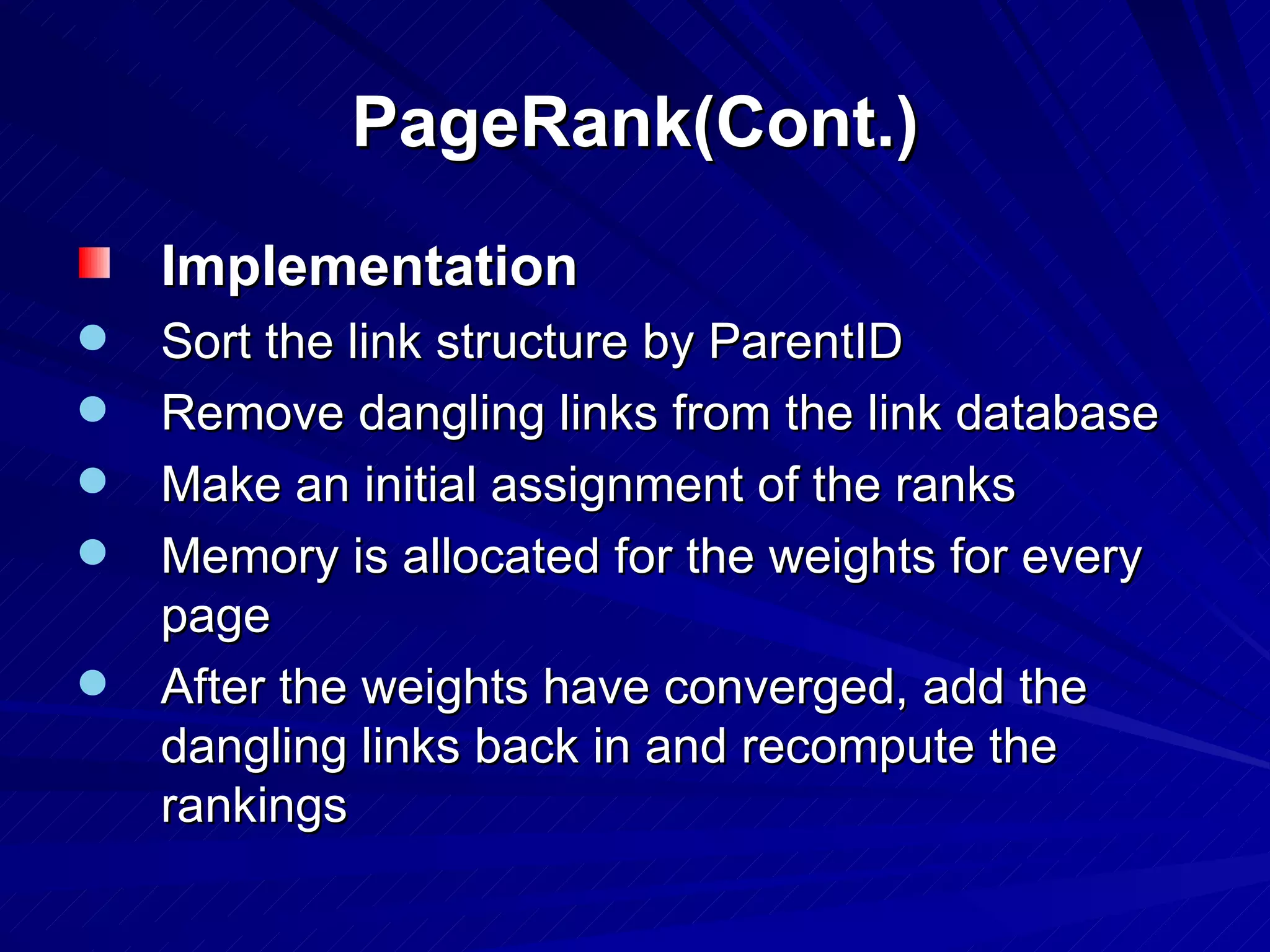 PageRank(Cont.)

Implementation

Sort the link structure by ParentID

Remove dangling links from the link database

Make an initial assignment of the ranks

Memory is allocated for the weights for every page

After the weights have converged, add the dangling links back in and recompute the rankings